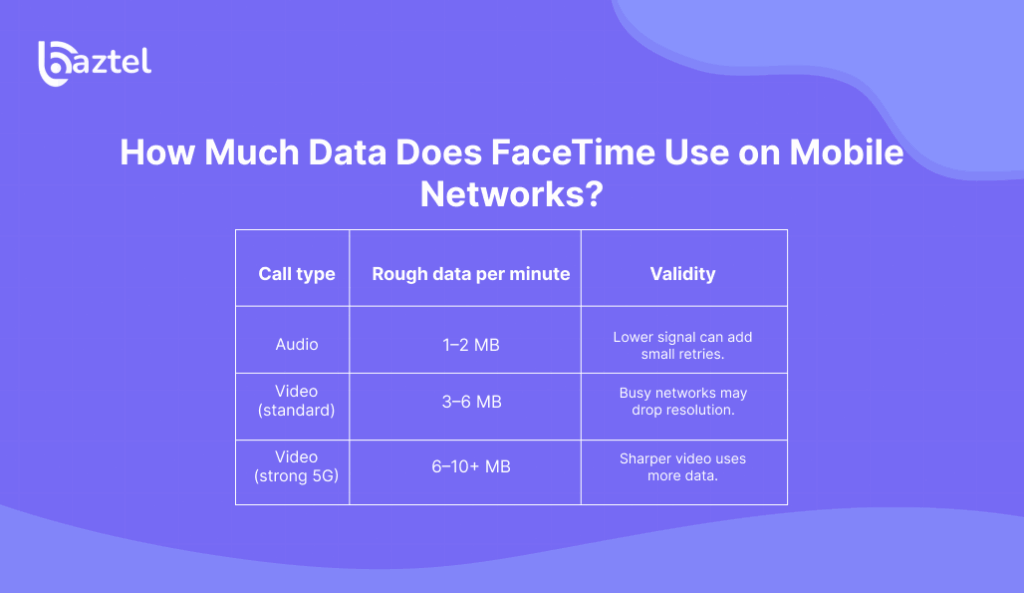 baztel

How Much Data Does FaceTime Use on Mobile Networks?

| Call type | Rough data per minute | Validity |
|---|---|---|
| Audio | 1–2 MB | Lower signal can add small retries. |
| Video (standard) | 3–6 MB | Busy networks may drop resolution. |
| Video (strong 5G) | 6–10+ MB | Sharper video uses more data. |